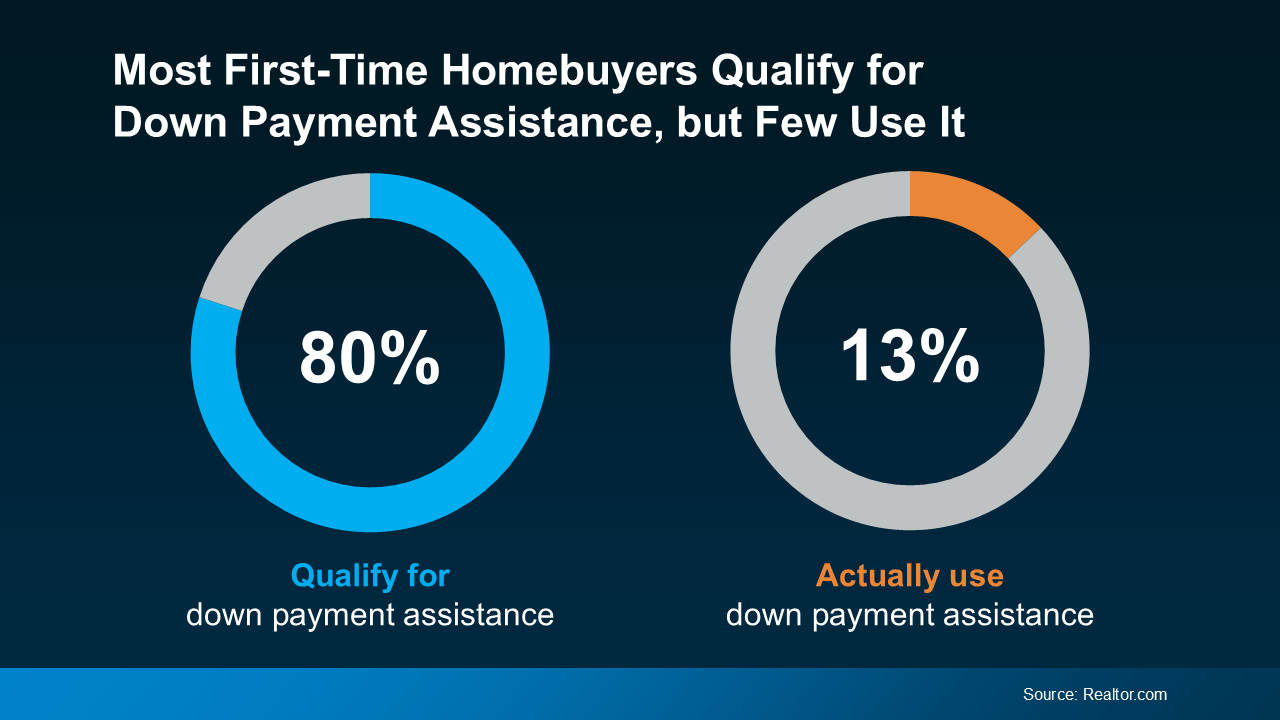 Most First-Time Homebuyers Qualify for Down Payment Assistance, but Few Use It

80%

Qualify for
down payment assistance

13%

Actually use
down payment assistance

Source: Realtor.com